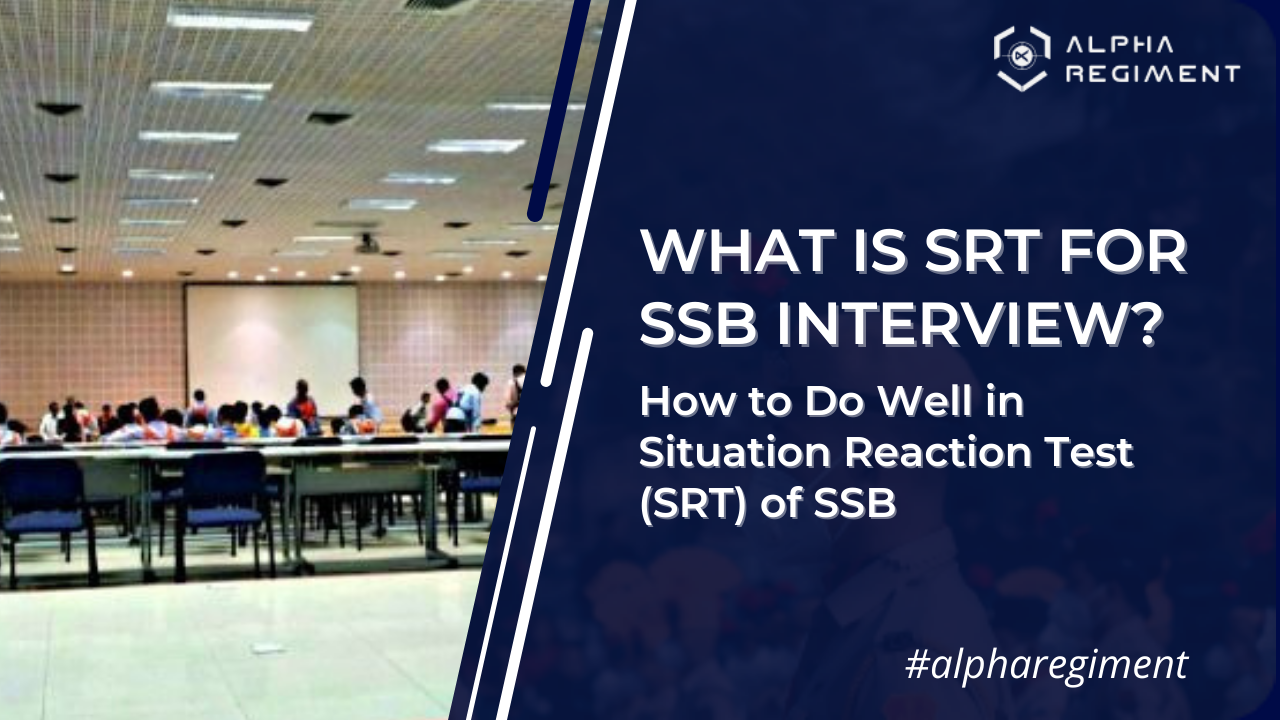 ALPHA REGIMENT

WHAT IS SRT FOR SSB INTERVIEW?

How to Do Well in Situation Reaction Test (SRT) of SSB

#alpharegiment